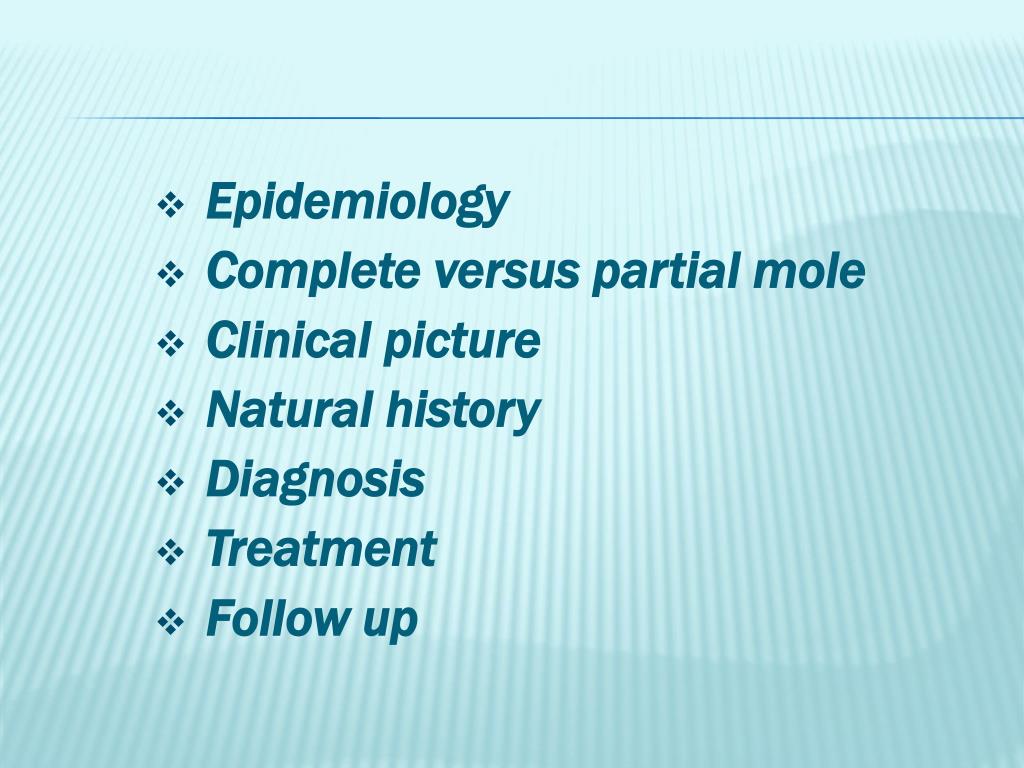 ❖ Epidemiology
❖ Complete versus partial mole
❖ Clinical picture
❖ Natural history
❖ Diagnosis
❖ Treatment
❖ Follow up